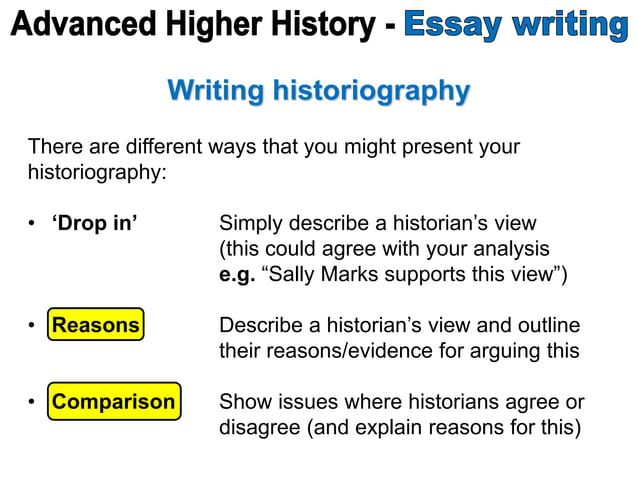 Advanced Higher History - Essay writing

Writing historiography

There are different ways that you might present your historiography:

• 'Drop in' Simply describe a historian's view (this could agree with your analysis e.g. "Sally Marks supports this view")

• Reasons Describe a historian's view and outline their reasons/evidence for arguing this

• Comparison Show issues where historians agree or disagree (and explain reasons for this)